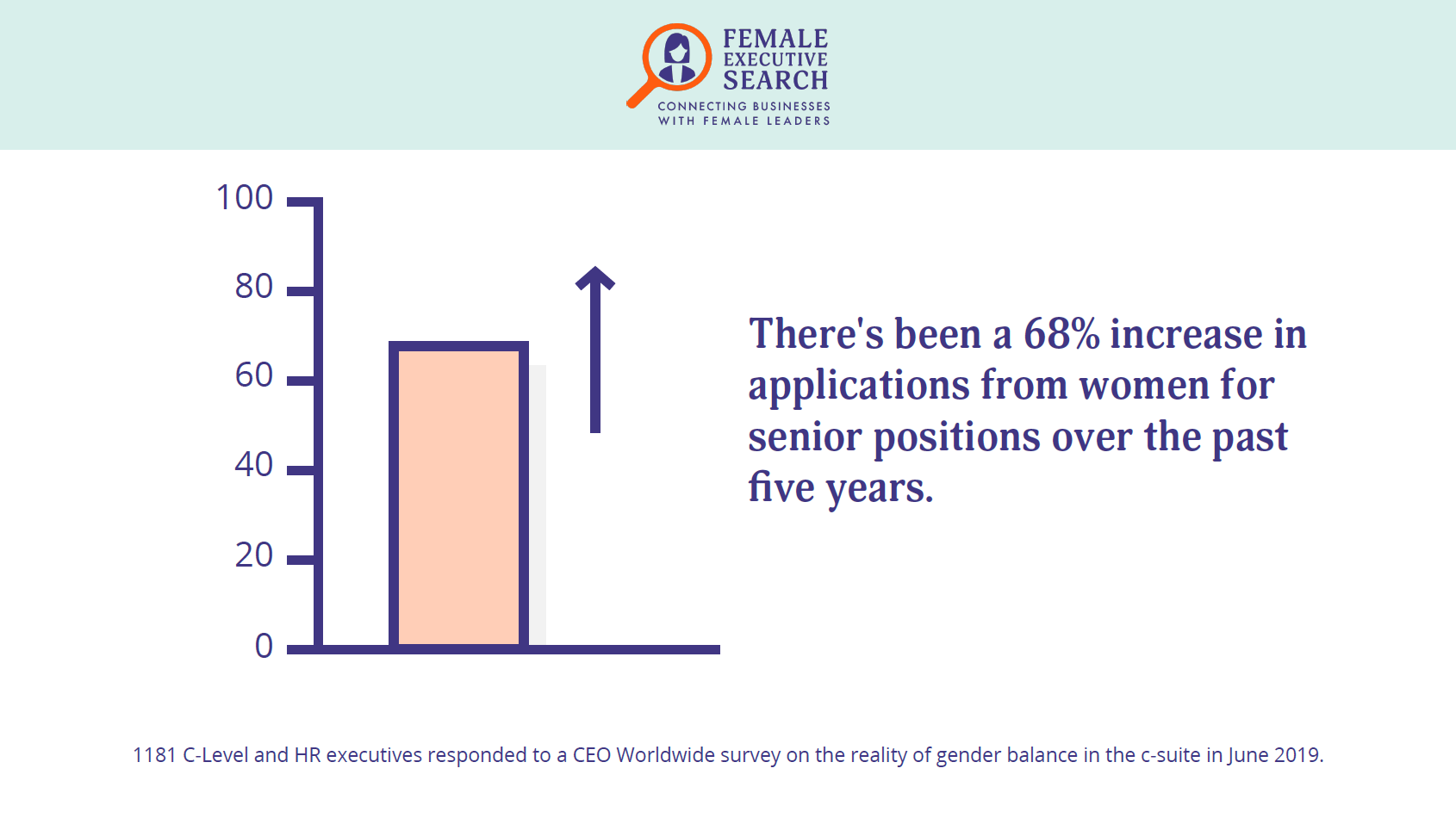 FEMALE EXECUTIVE SEARCH

CONNECTING BUSINESSES WITH FEMALE LEADERS

100
80
60
40
20
0

There's been a 68% increase in applications from women for senior positions over the past five years.

1181 C-Level and HR executives responded to a CEO Worldwide survey on the reality of gender balance in the c-suite in June 2019.